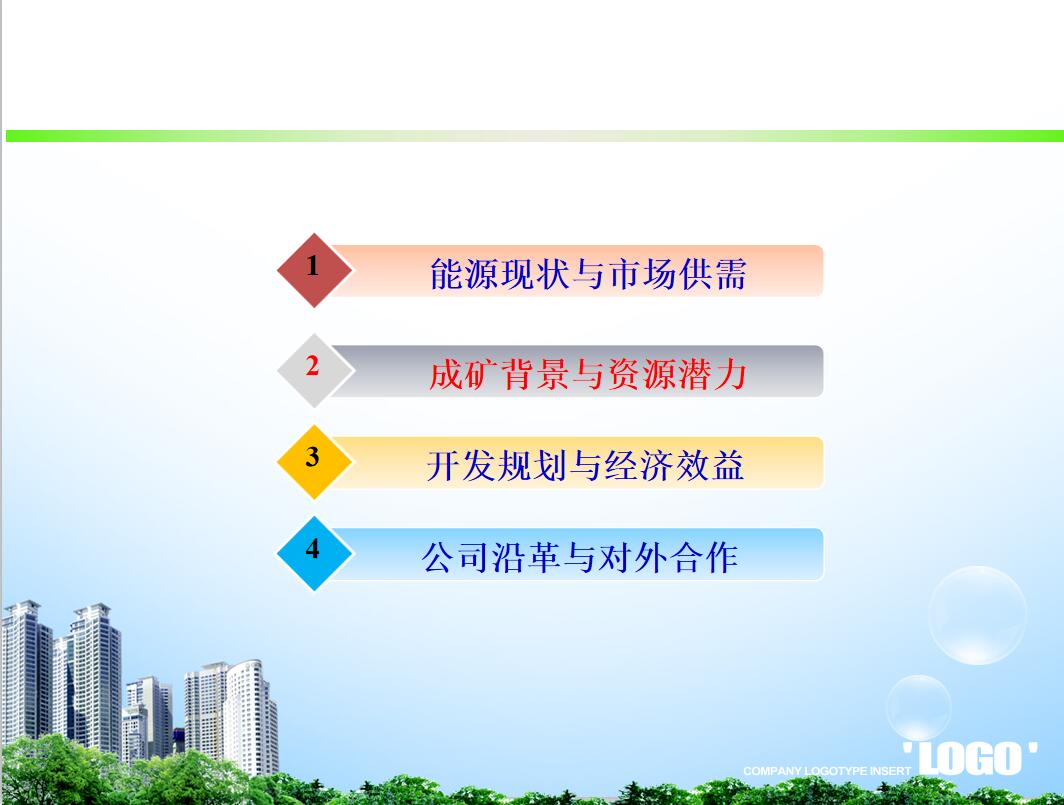 1
能源现状与市场供需

2
成矿背景与资源潜力

3
开发规划与经济效益

4
公司沿革与对外合作

COMPANY LOGOTYPE INSERT 'LOGO'